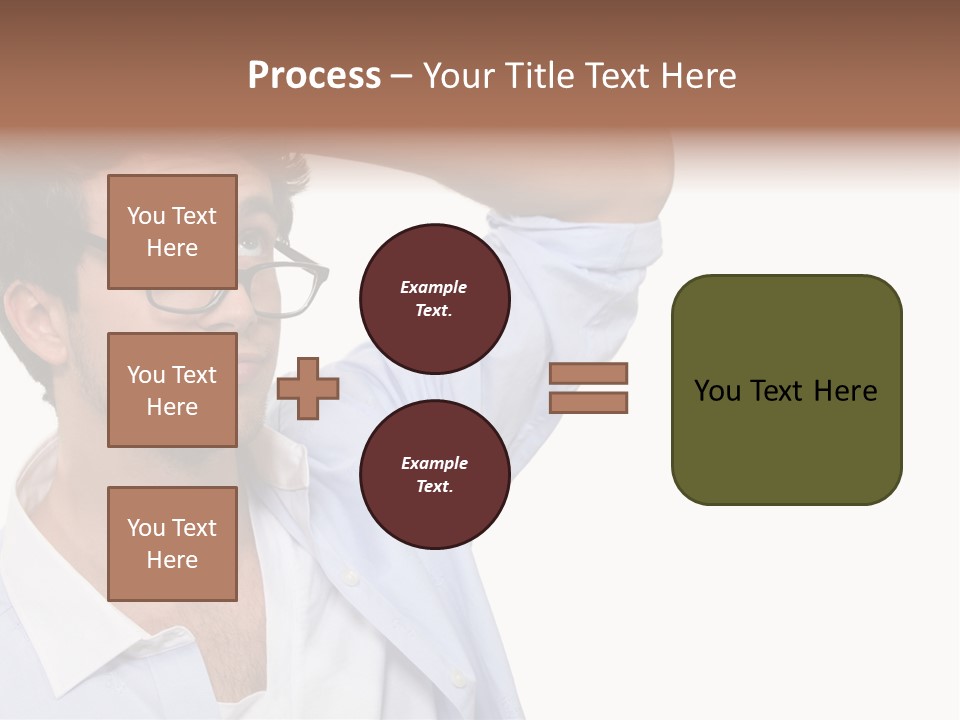 Process – Your Title Text Here

You Text Here

You Text Here

You Text Here

Example Text.

Example Text.

You Text Here